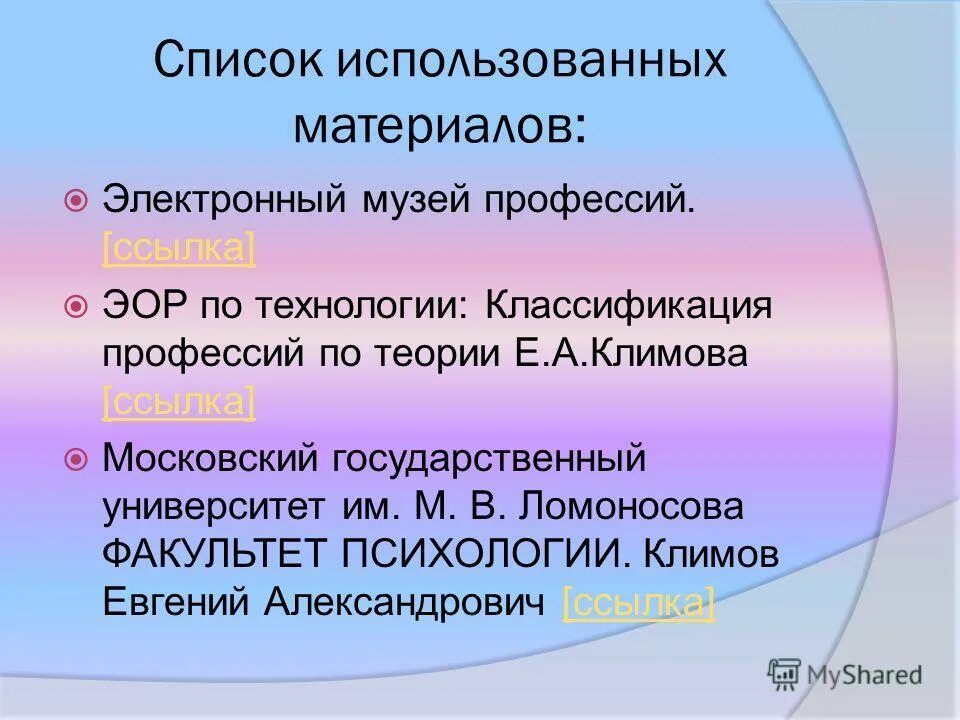 Список использованных материалов:

Электронный музей профессий. [ссылка]

ЭОР по технологии: Классификация профессий по теории Е.А.Климова [ссылка]

Московский государственный университет им. М. В. Ломоносова ФАКУЛЬТЕТ ПСИХОЛОГИИ. Климов Евгений Александрович [ссылка]

MyShared